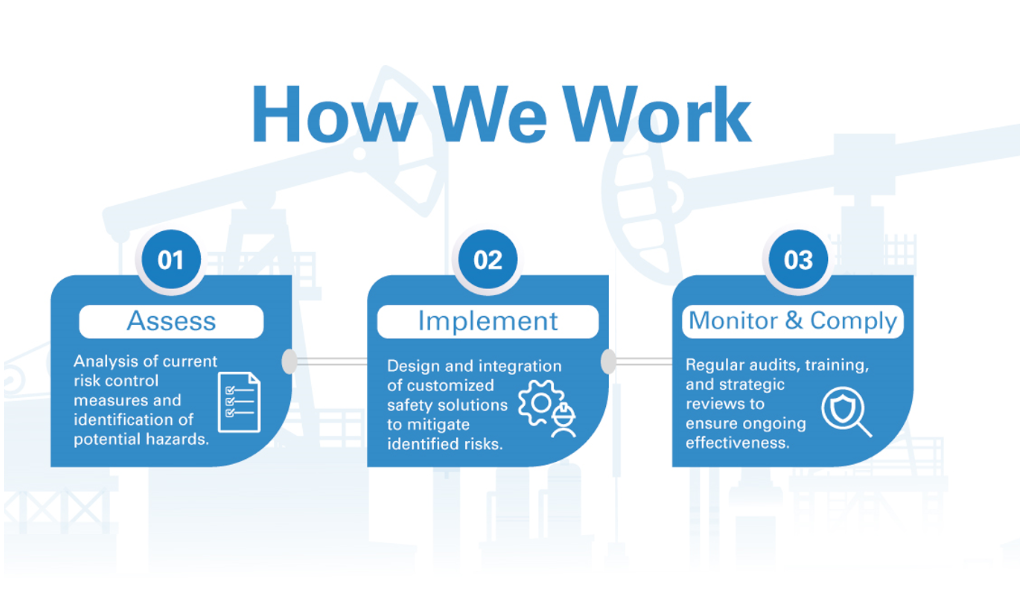 How We Work

01

Assess

Analysis of current risk control measures and identification of potential hazards.

02

Implement

Design and integration of customized safety solutions to mitigate identified risks.

03

Monitor & Comply

Regular audits, training, and strategic reviews to ensure ongoing effectiveness.